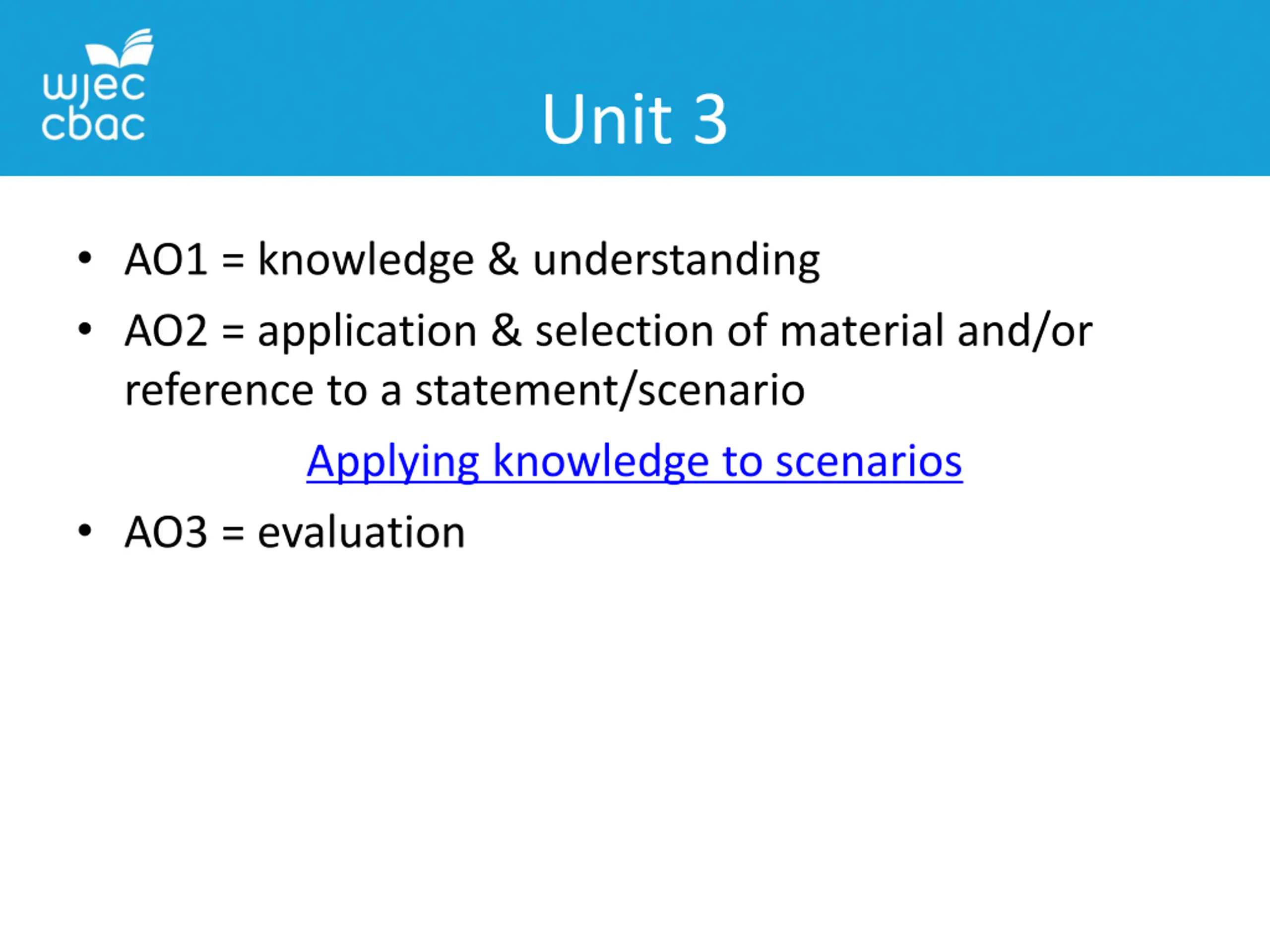 wjec
cbac

Unit 3

• AO1 = knowledge & understanding
• AO2 = application & selection of material and/or reference to a statement/scenario

Applying knowledge to scenarios

• AO3 = evaluation